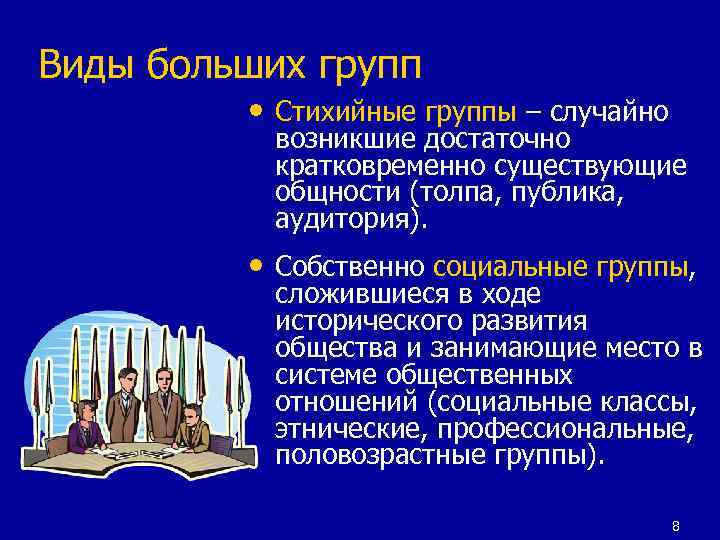 Виды больших групп

• Стихийные группы – случайно возникшие достаточно кратковременно существующие общности (толпа, публика, аудитория).

• Собственно социальные группы, сложившиеся в ходе исторического развития общества и занимающие место в системе общественных отношений (социальные классы, этнические, профессиональные, половозрастные группы).

8